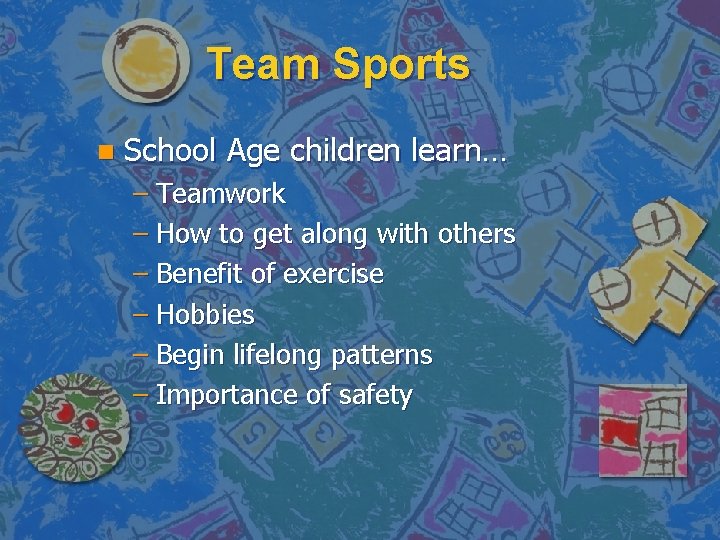 Team Sports

School Age children learn…
– Teamwork
– How to get along with others
– Benefit of exercise
– Hobbies
– Begin lifelong patterns
– Importance of safety